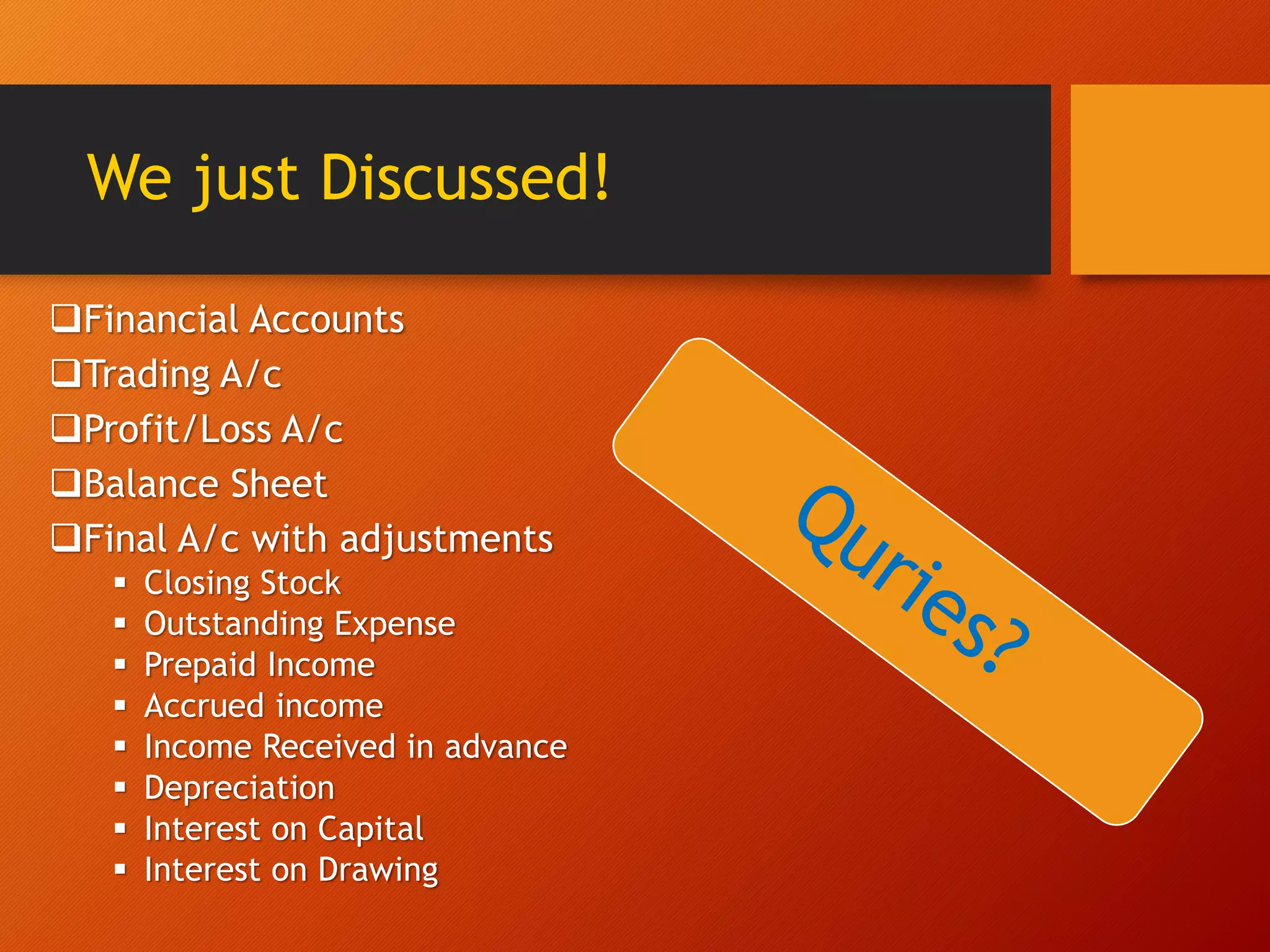 We just Discussed!

❑Financial Accounts
❑Trading A/c
❑Profit/Loss A/c
❑Balance Sheet
❑Final A/c with adjustments
▪ Closing Stock
▪ Outstanding Expense
▪ Prepaid Income
▪ Accrued income
▪ Income Received in advance
▪ Depreciation
▪ Interest on Capital
▪ Interest on Drawing

Quries?